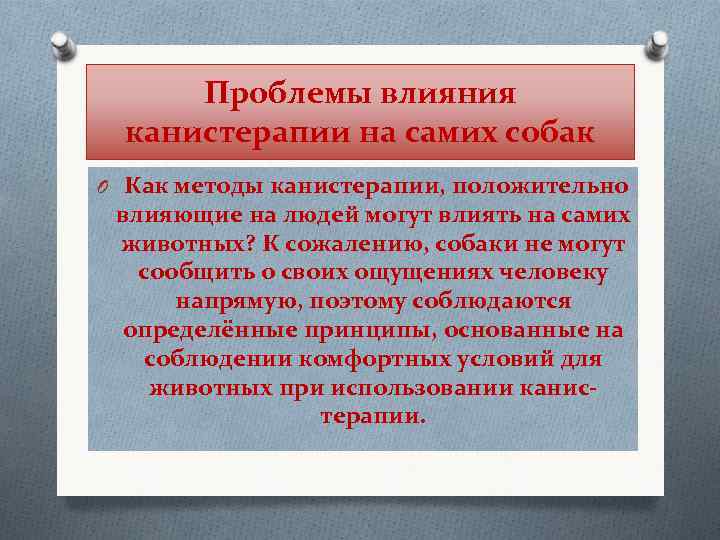 Проблемы влияния канистерапии на самих собак

Как методы канистерапии, положительно влияющие на людей могут влиять на самих животных? К сожалению, собаки не могут сообщить о своих ощущениях человеку напрямую, поэтому соблюдаются определённые принципы, основанные на соблюдении комфортных условий для животных при использовании канистерапии.